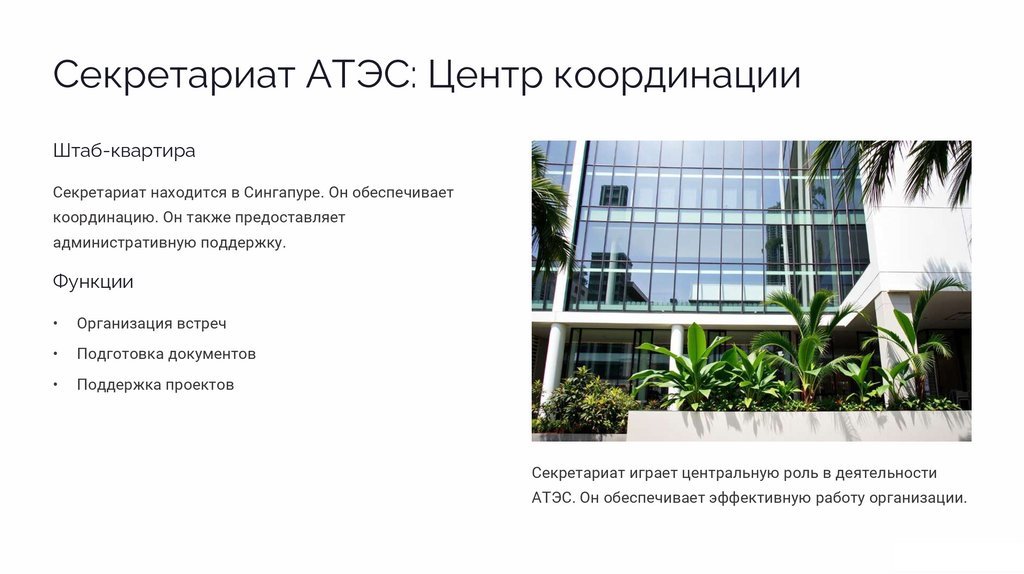 Секретариат АТЭС: Центр координации

Штаб-квартира

Секретариат находится в Сингапуре. Он обеспечивает координацию. Он также предоставляет административную поддержку.

Функции

• Организация встреч
• Подготовка документов
• Поддержка проектов

Секретариат играет центральную роль в деятельности АТЭС. Он обеспечивает эффективную работу организации.